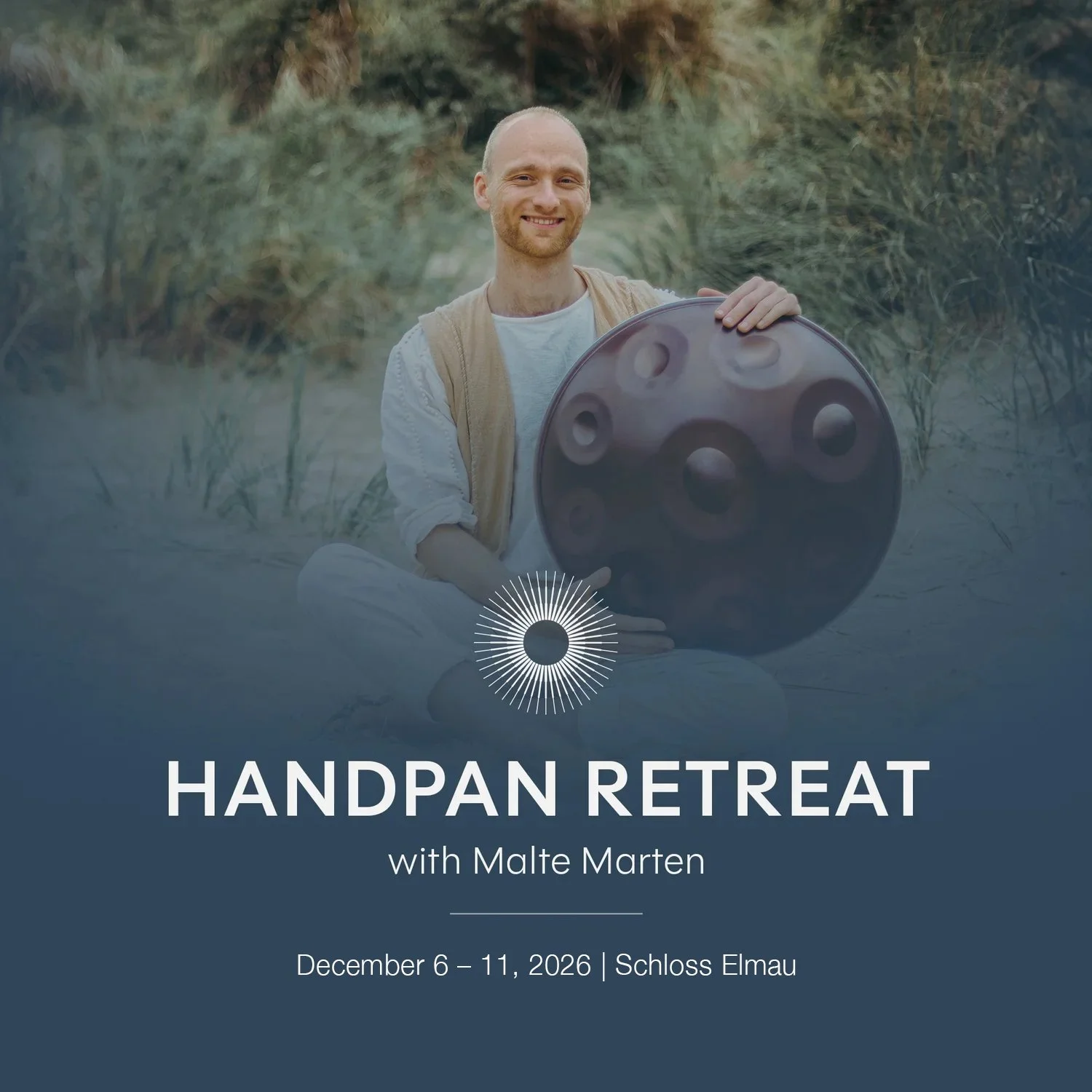 HANDPAN RETREAT

with Malte Marten

December 6 – 11, 2026 | Schloss Elmau